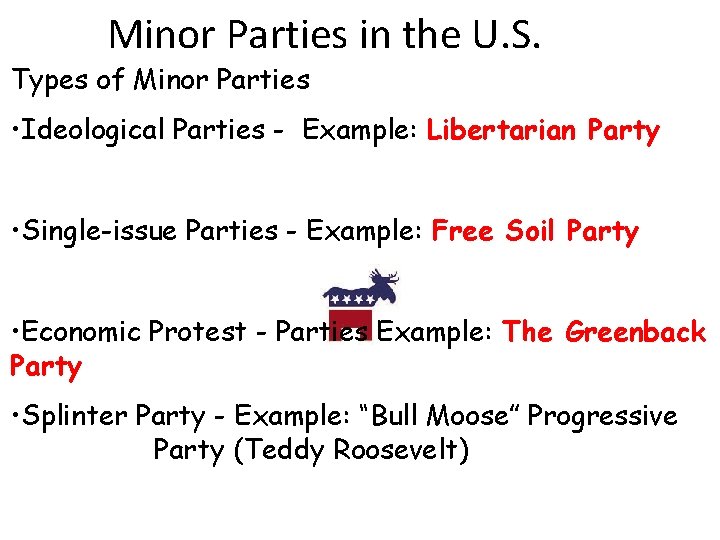 Minor Parties in the U.S.

Types of Minor Parties

•Ideological Parties - Example: Libertarian Party

•Single-issue Parties - Example: Free Soil Party

•Economic Protest - Parties Example: The Greenback Party

•Splinter Party - Example: “Bull Moose” Progressive Party (Teddy Roosevelt)